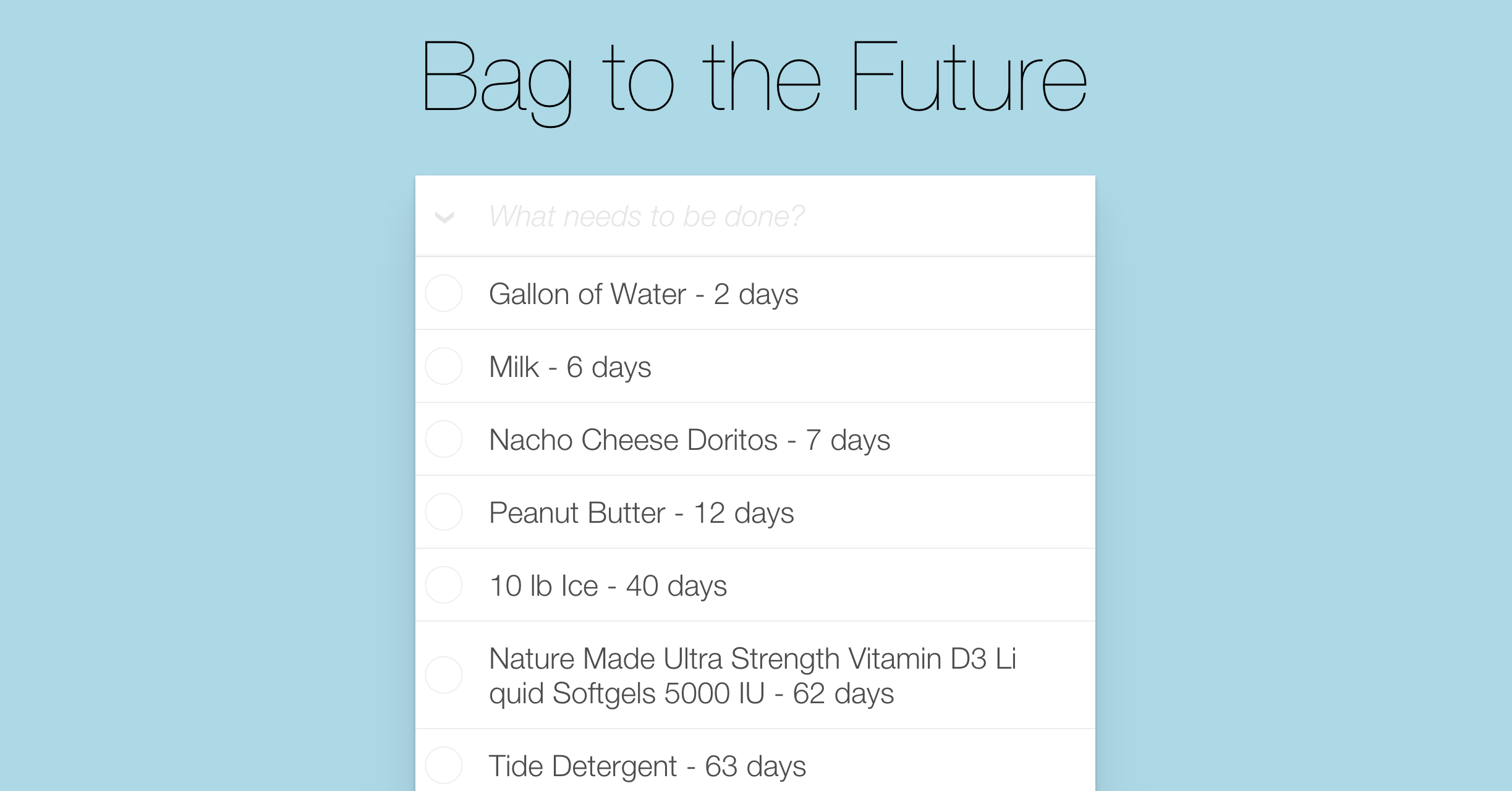 Bag to the Future

What needs to be done?

Gallon of Water - 2 days

Milk - 6 days

Nacho Cheese Doritos - 7 days

Peanut Butter - 12 days

10 lb Ice - 40 days

Nature Made Ultra Strength Vitamin D3 Liquid Softgels 5000 IU - 62 days

Tide Detergent - 63 days